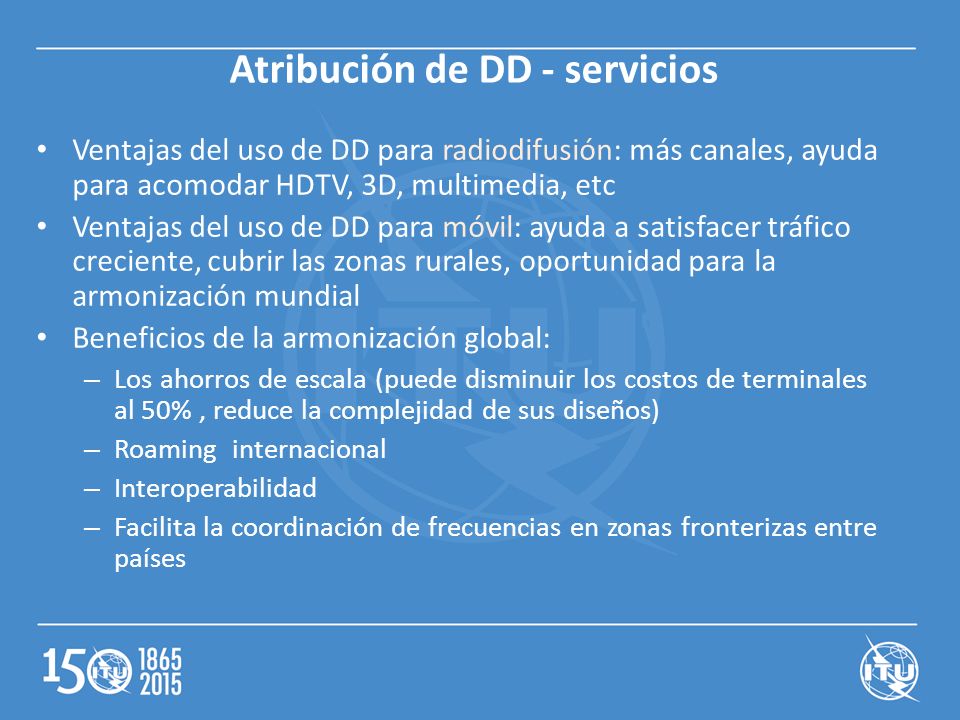 Atribución de DD - servicios

• Ventajas del uso de DD para radiodifusión: más canales, ayuda para acomodar HDTV, 3D, multimedia, etc

• Ventajas del uso de DD para móvil: ayuda a satisfacer tráfico creciente, cubrir las zonas rurales, oportunidad para la armonización mundial

• Beneficios de la armonización global:

– Los ahorros de escala (puede disminuir los costos de terminales al 50% , reduce la complejidad de sus diseños)

– Roaming internacional

– Interoperabilidad

– Facilita la coordinación de frecuencias en zonas fronterizas entre países

150 ITU 1865 2015

ITU